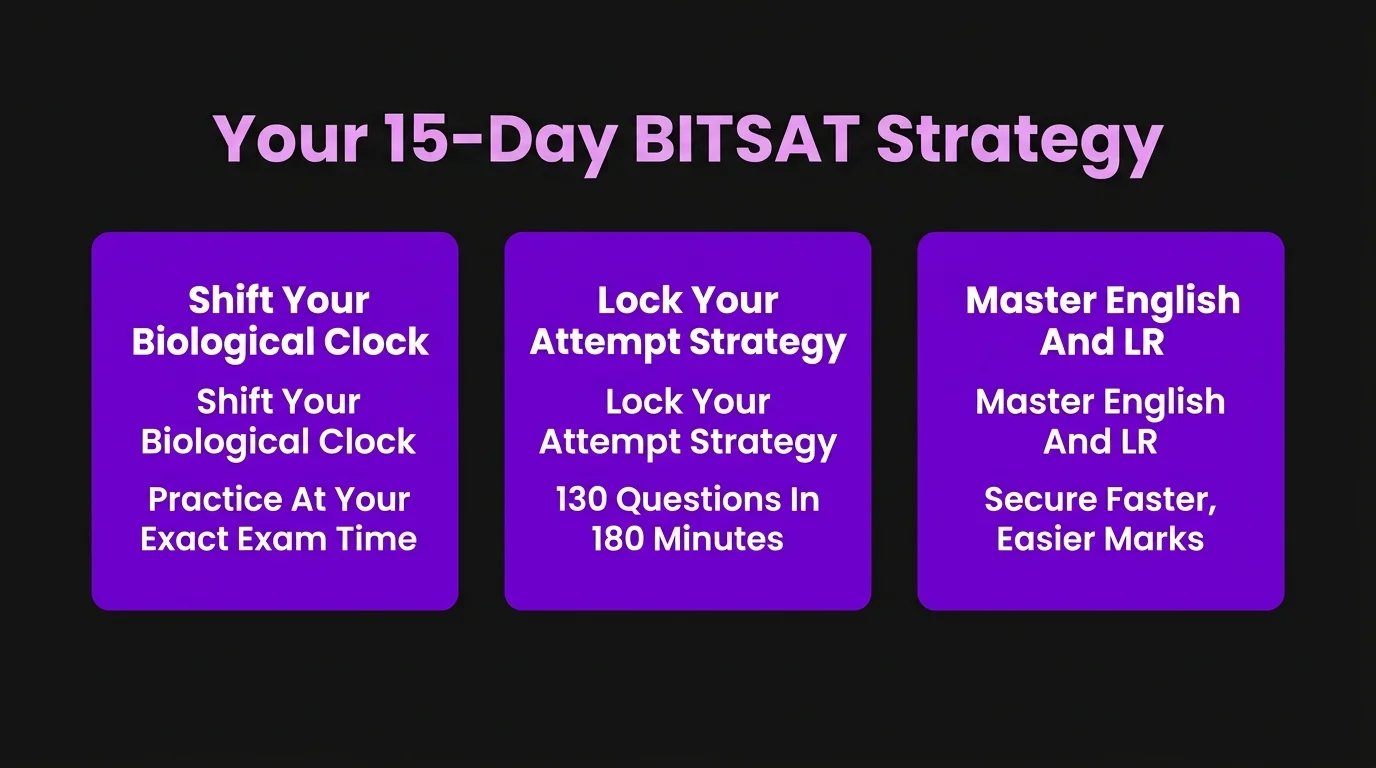 Your 15-Day BITSAT Strategy

Shift Your Biological Clock

Shift Your Biological Clock

Practice At Your Exact Exam Time

Lock Your Attempt Strategy

Lock Your Attempt Strategy

130 Questions In 180 Minutes

Master English And LR

Master English And LR

Secure Faster, Easier Marks